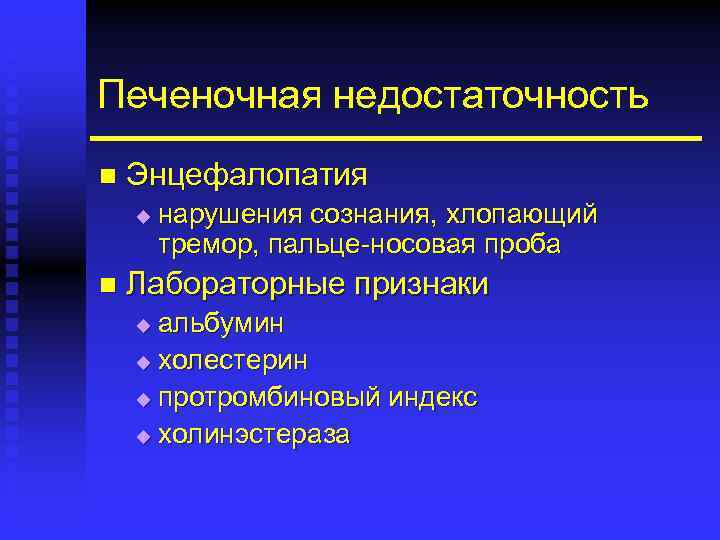 Печеночная недостаточность

■ Энцефалопатия
◆ нарушения сознания, хлопающий тремор, пальце-носовая проба
■ Лабораторные признаки
◆ альбумин
◆ холестерин
◆ протромбиновый индекс
◆ холинэстераза